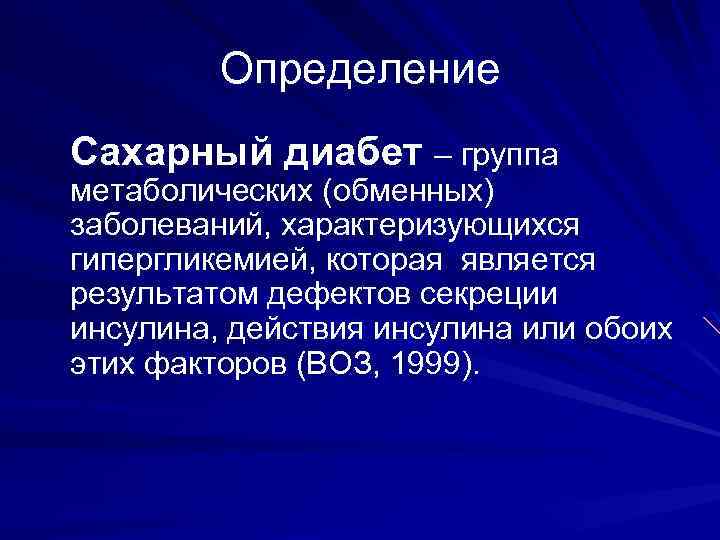 Определение

Сахарный диабет – группа метаболических (обменных) заболеваний, характеризующихся гипергликемией, которая является результатом дефектов секреции инсулина, действия инсулина или обоих этих факторов (ВОЗ, 1999).